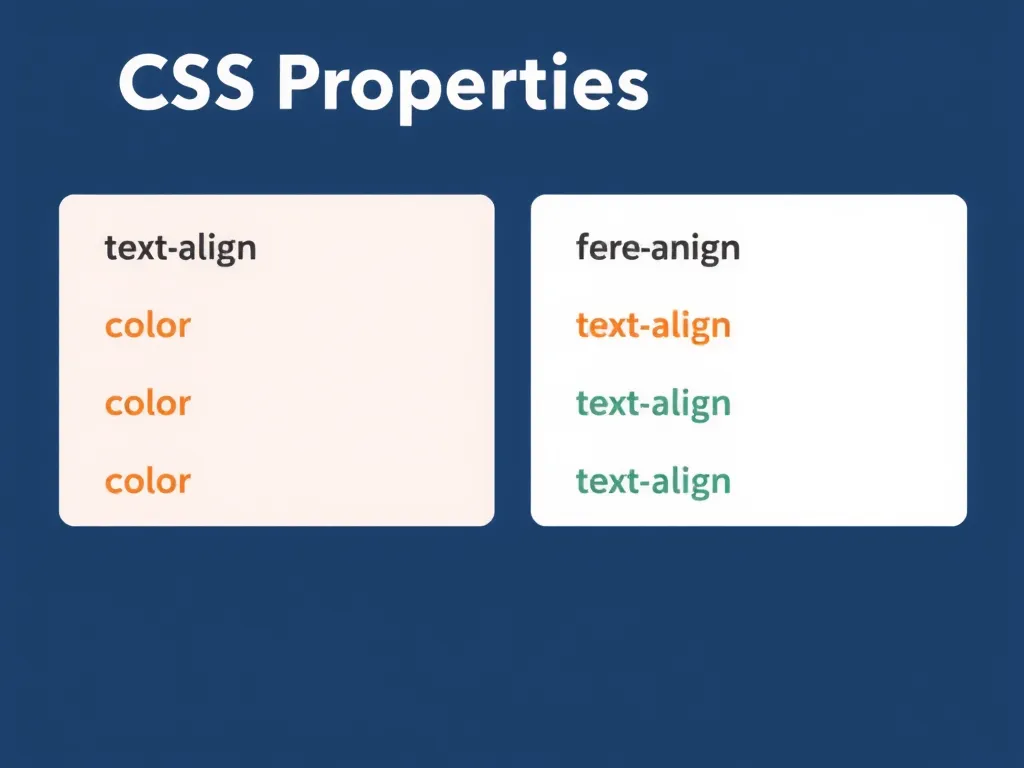 CSS Properties

text-align

color

color

color

fere-anign

text-align

text-align

text-align